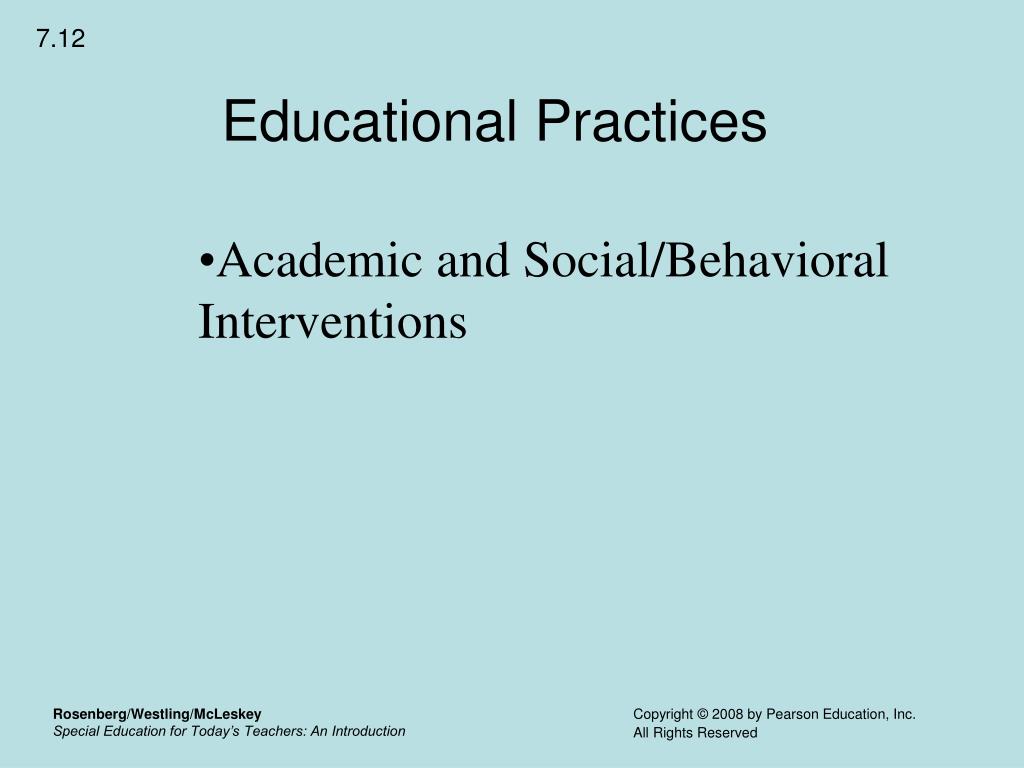 7.12

Educational Practices

•Academic and Social/Behavioral Interventions

Rosenberg/Westling/McLeskey
Special Education for Today's Teachers: An Introduction

Copyright © 2008 by Pearson Education, Inc.
All Rights Reserved